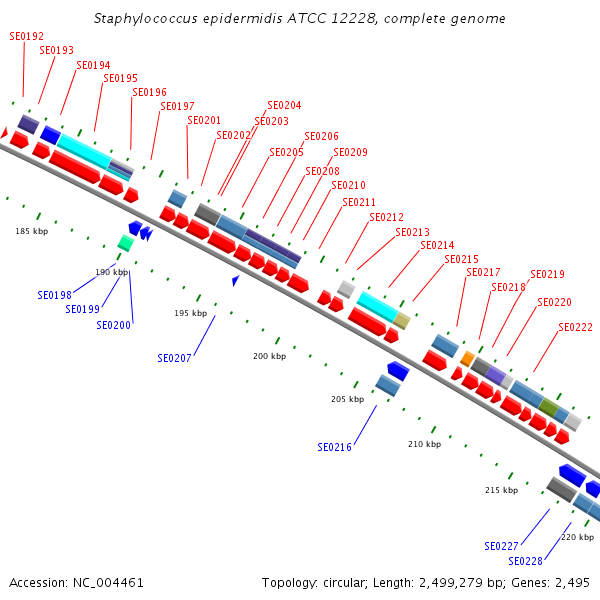 Staphylococcus epidermidis ATCC 12228, complete genome

SE0192
SE0193
SE0194
SE0195
SE0196
SE0197
SE0201
SE0202
SE0204
SE0203
SE0206
SE0205
SE0209
SE0208
SE0210
SE0211
SE0212
SE0213
SE0214
SE0215
SE0217
SE0219
SE0218
SE0220
SE0222

185 kbp
190 kbp
195 kbp
200 kbp
205 kbp
210 kbp
215 kbp
220 kbp

SE0198
SE0199
SE0200
SE0207
SE0216
SE0227
SE0228

Accession: NC_004461

Topology: circular; Length: 2,499,279 bp; Genes: 2,495